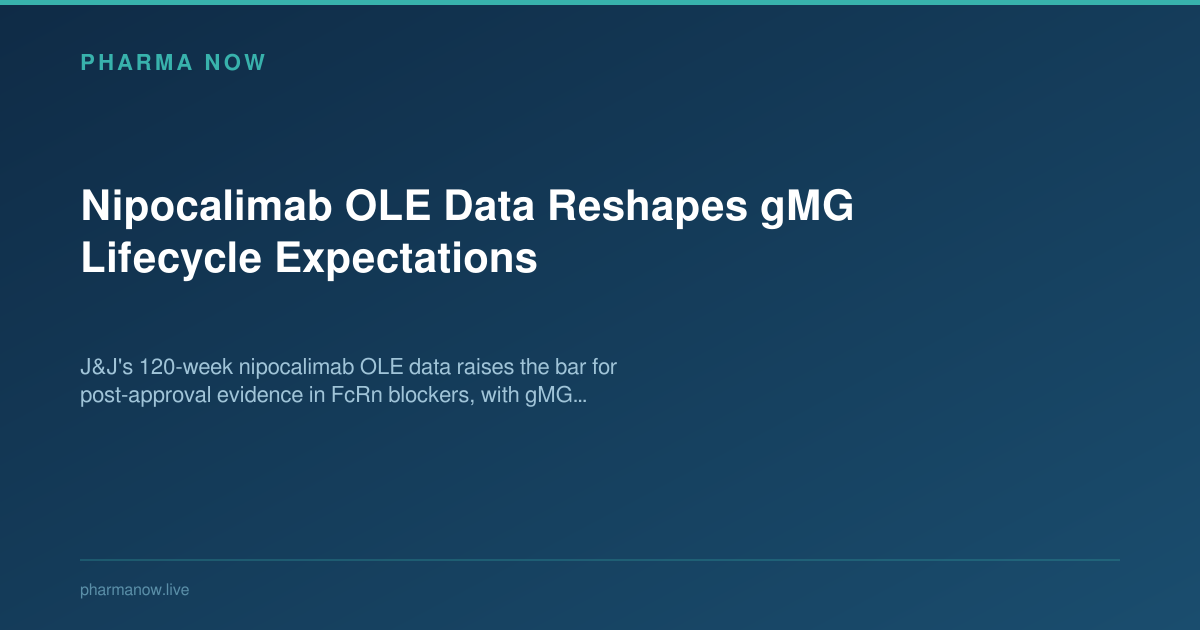 PHARMA NOW

Nipocalimab OLE Data Reshapes gMG Lifecycle Expectations

J&J's 120-week nipocalimab OLE data raises the bar for post-approval evidence in FcRn blockers, with gMG…

pharmanow.live